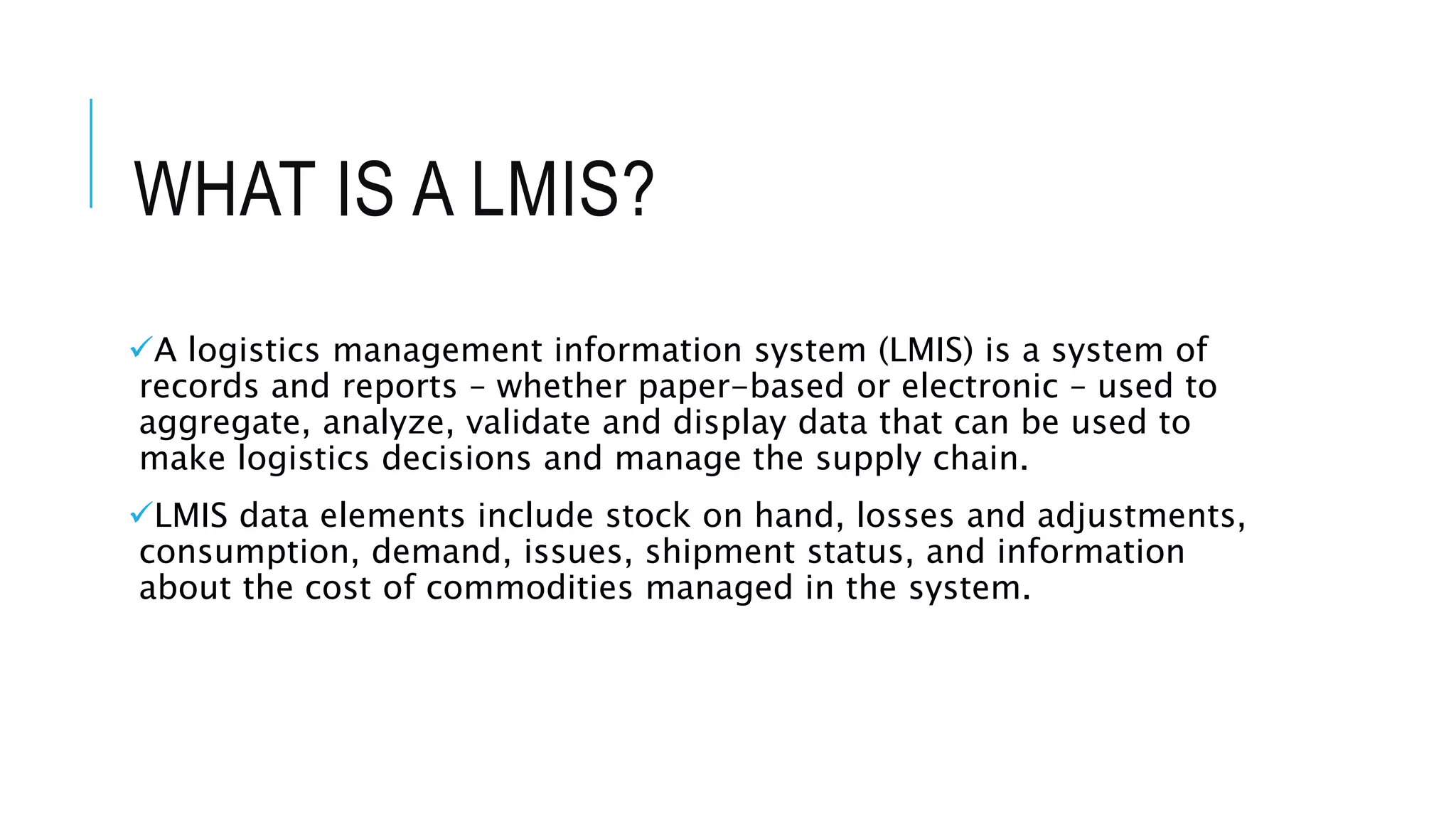 WHAT IS A LMIS?

✓A logistics management information system (LMIS) is a system of records and reports – whether paper-based or electronic – used to aggregate, analyze, validate and display data that can be used to make logistics decisions and manage the supply chain.

✓LMIS data elements include stock on hand, losses and adjustments, consumption, demand, issues, shipment status, and information about the cost of commodities managed in the system.